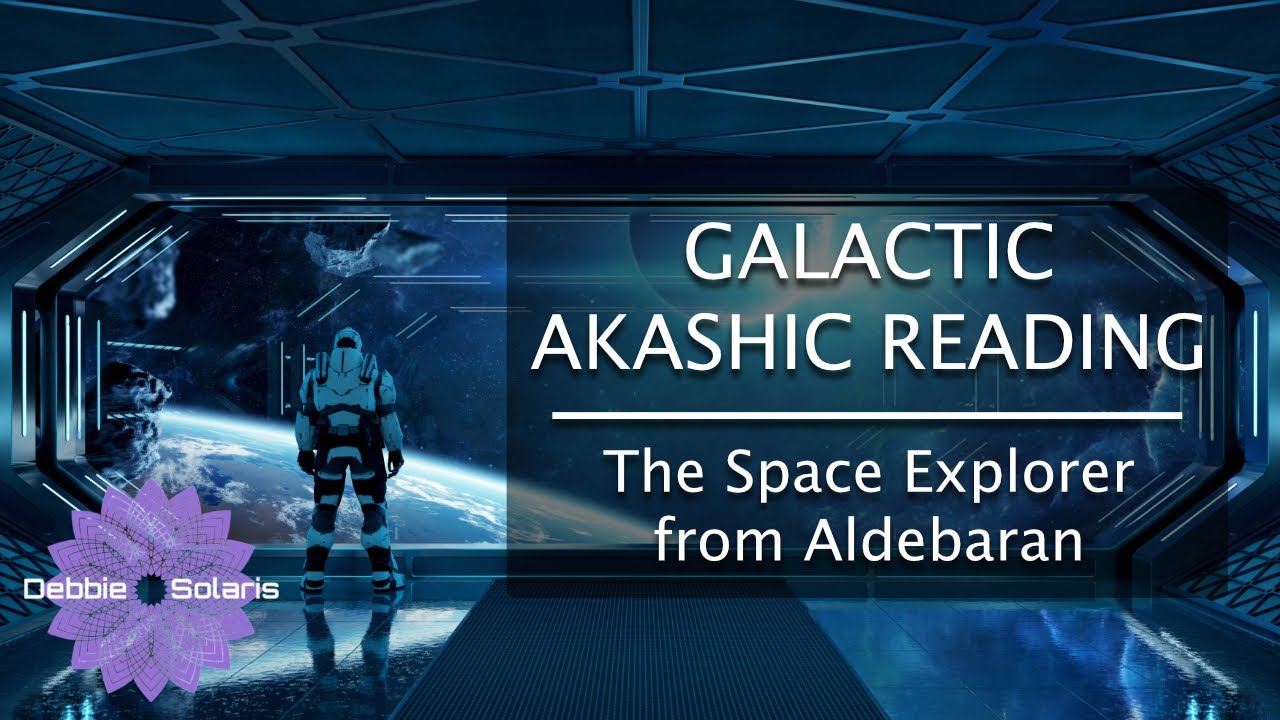 GALACTIC AKASHIC READING

The Space Explorer from Aldebaran

Debbie Solaris